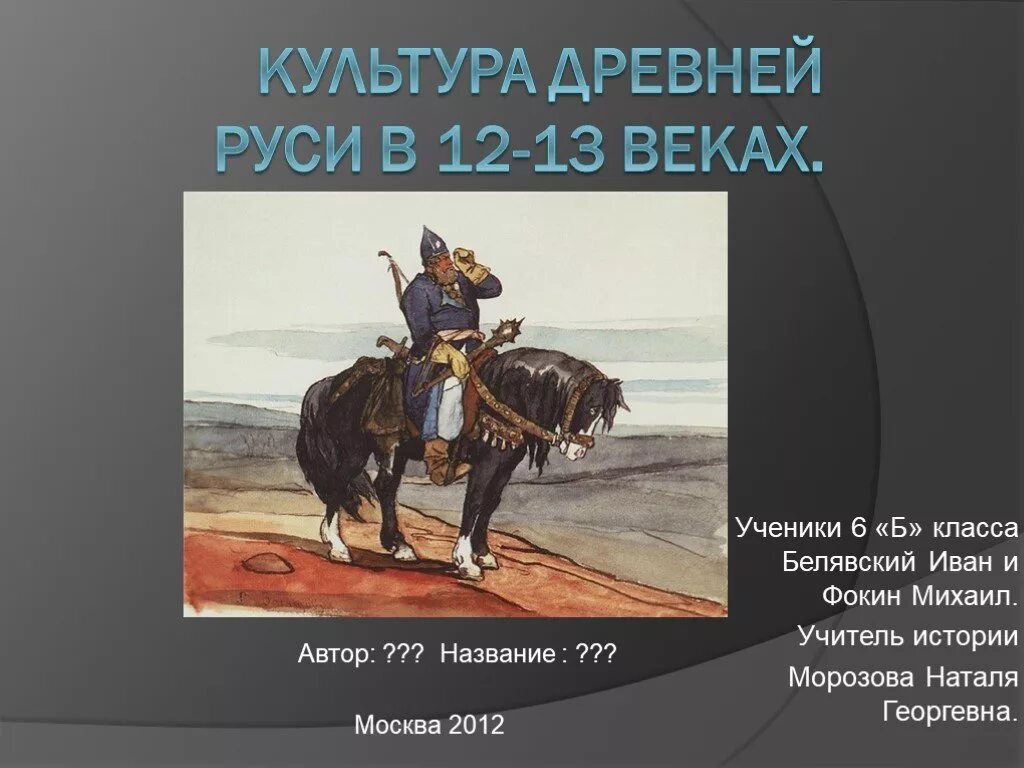 КУЛЬТУРА ДРЕВНЕЙ РУСИ В 12-13 ВЕКАХ.

Ученики 6 «Б» класса Белявский Иван и Фокин Михаил.

Учитель истории

Морозова Наталя Георгевна.

Автор: ??? Название : ???

Москва 2012